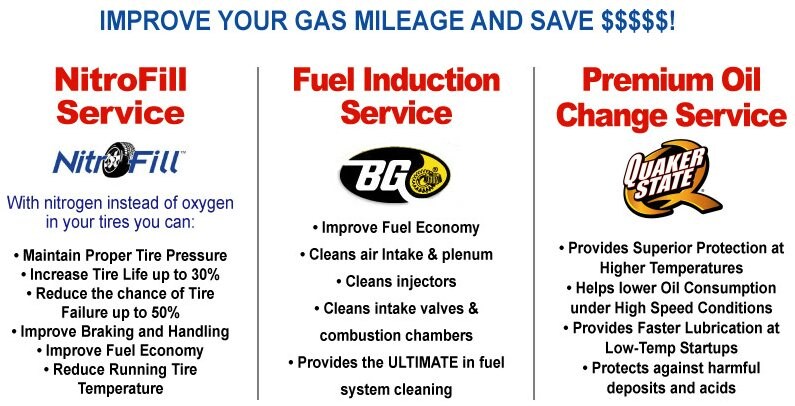 IMPROVE YOUR GAS MILEAGE AND SAVE $$$$$!

NitroFill Service

NitroFill™

With nitrogen instead of oxygen in your tires you can:

• Maintain Proper Tire Pressure
• Increase Tire Life up to 30%
• Reduce the chance of Tire Failure up to 50%
• Improve Braking and Handling
• Improve Fuel Economy
• Reduce Running Tire Temperature

Fuel Induction Service

BG

• Improve Fuel Economy
• Cleans air Intake & plenum
• Cleans injectors
• Cleans intake valves & combustion chambers
• Provides the ULTIMATE in fuel system cleaning

Premium Oil Change Service

QUAKER STATE

• Provides Superior Protection at Higher Temperatures
• Helps lower Oil Consumption under High Speed Conditions
• Provides Faster Lubrication at Low-Temp Startups
• Protects against harmful deposits and acids